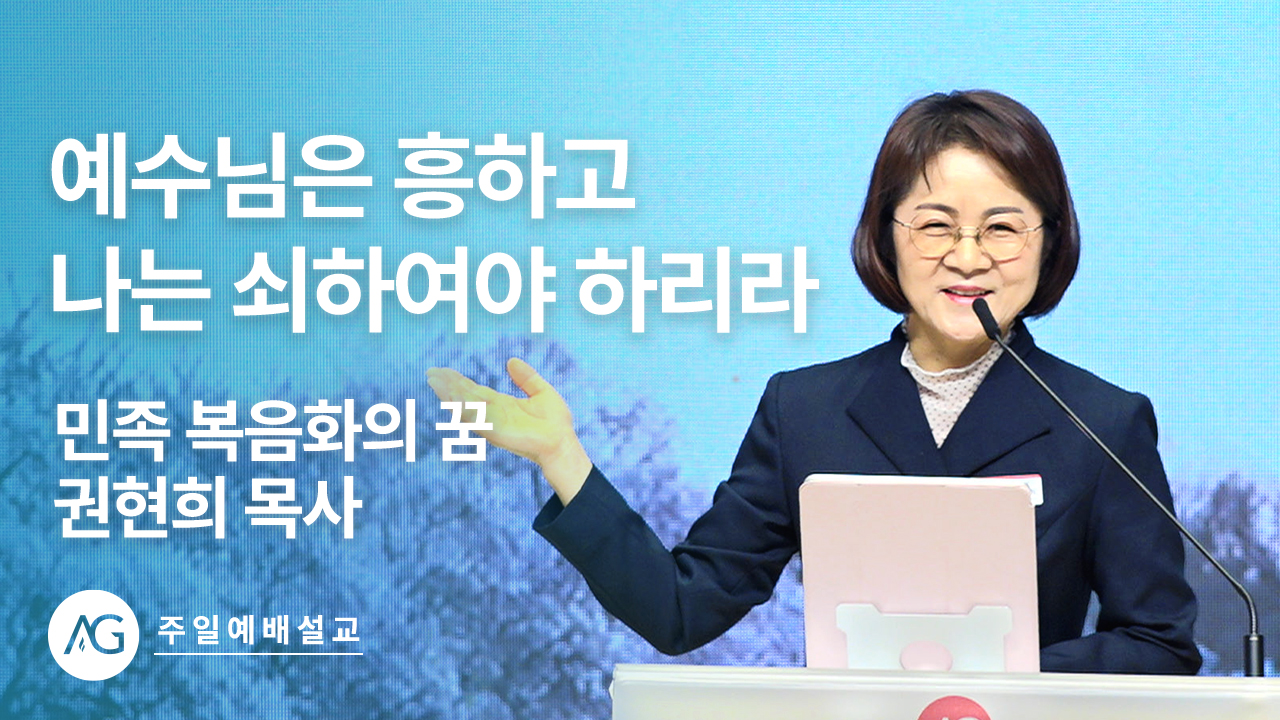 예수님은 흥하고
나는 쇠하여야 하리라

민족 복음화의 꿈
권현희 목사

AG 주일예배설교